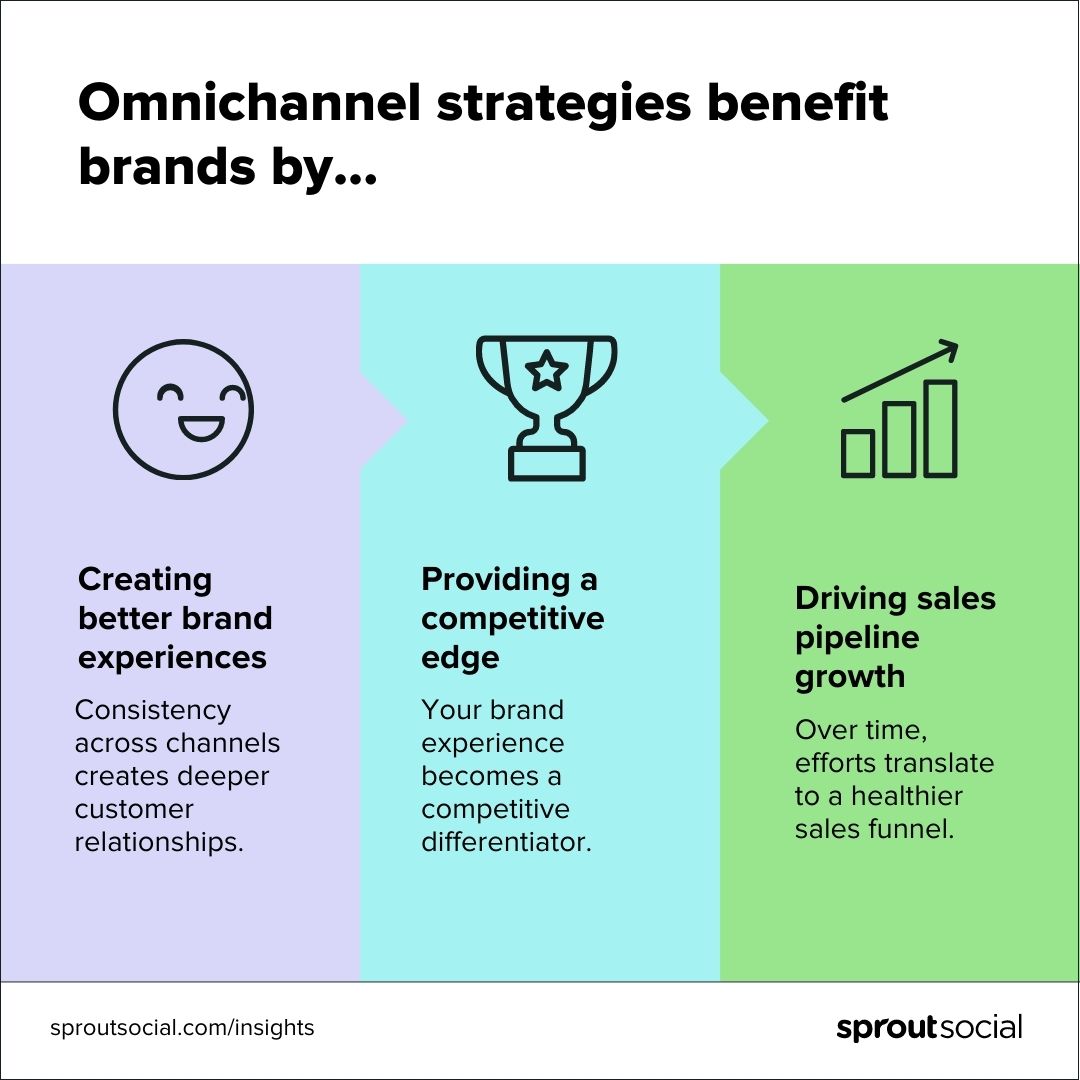 Omnichannel strategies benefit brands by...

Creating better brand experiences

Consistency across channels creates deeper customer relationships.

Providing a competitive edge

Your brand experience becomes a competitive differentiator.

Driving sales pipeline growth

Over time, efforts translate to a healthier sales funnel.

sproutsocial.com/insights

sproutsocial